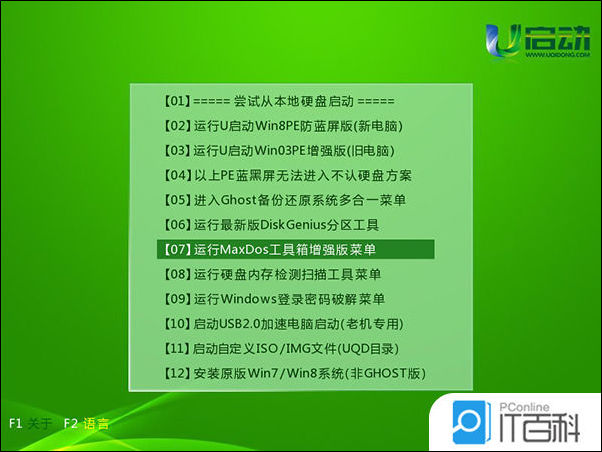 U启动
WWW.UQIDONG.COM

【01】===== 尝试从本地硬盘启动 =====
【02】运行U启动Win8PE防蓝屏版(新电脑)
【03】运行U启动Win03PE增强版(旧电脑)
【04】以上PE蓝黑屏无法进入不认硬盘方案
【05】进入Ghost备份还原系统多合一菜单
【06】运行最新版DiskGenius分区工具
【07】运行MaxDos工具箱增强版菜单
【08】运行硬盘内存检测扫描工具菜单
【09】运行Windows登录密码破解菜单
【10】启动USB2.0加速电脑启动(老机专用)
【11】启动自定义ISO/IMG文件(UQD目录)
【12】安装原版Win7/Win8系统(非GHOST版)

F1 关于 F2 语言

PConline
IT百科